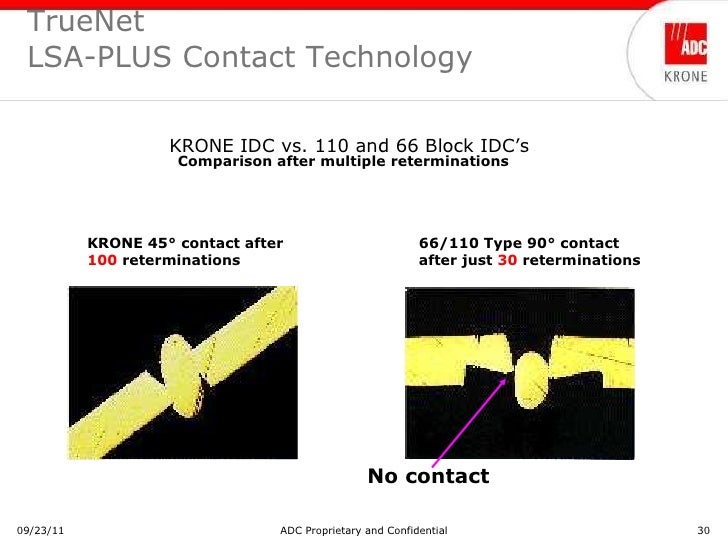 TrueNet
LSA-PLUS Contact Technology

ADC
KRONE

KRONE IDC vs. 110 and 66 Block IDC's
Comparison after multiple reterminations

KRONE 45° contact after 100 reterminations

66/110 Type 90° contact after just 30 reterminations

No contact

09/23/11

ADC Proprietary and Confidential

30